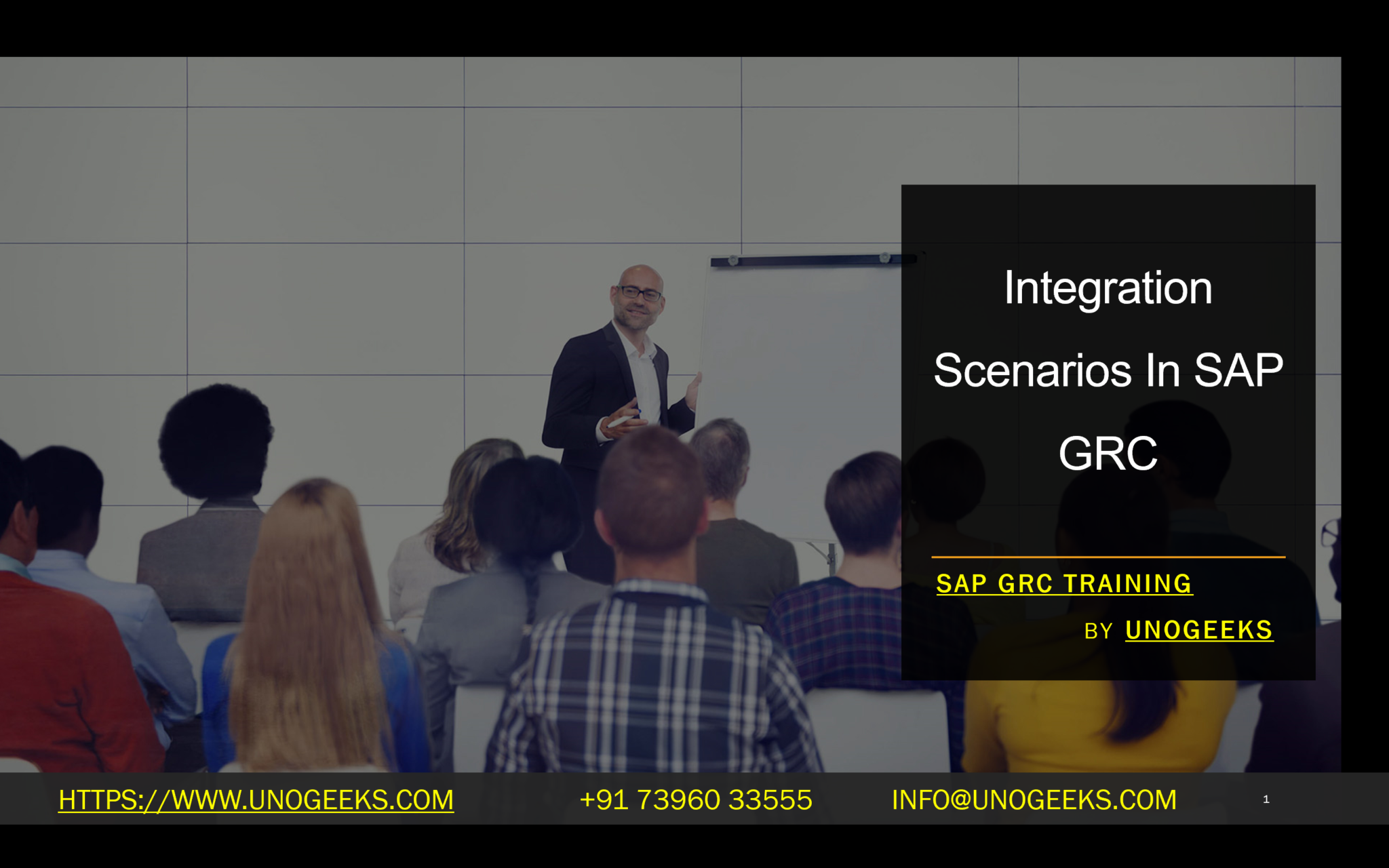 Integration Scenarios In SAP GRC

SAP GRC TRAINING

BY UNOGEEKS

HTTPS://WWW.UNOGEEKS.COM +91 73960 33555 INFO@UNOGEEKS.COM 1